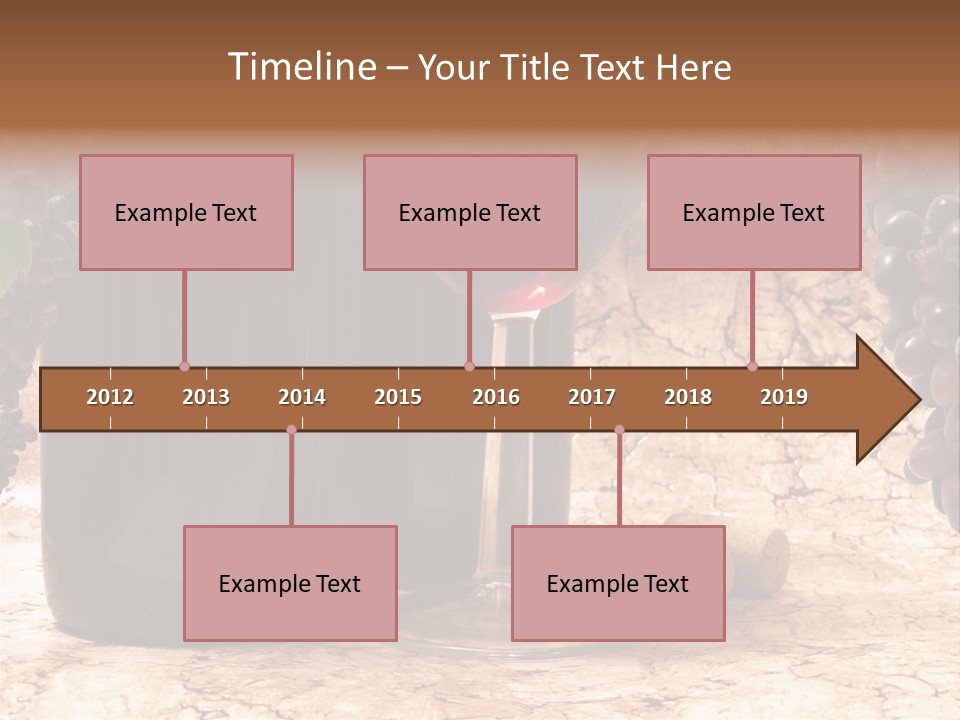 Timeline – Your Title Text Here

Example Text

Example Text

Example Text

2012 2013 2014 2015 2016 2017 2018 2019

Example Text

Example Text